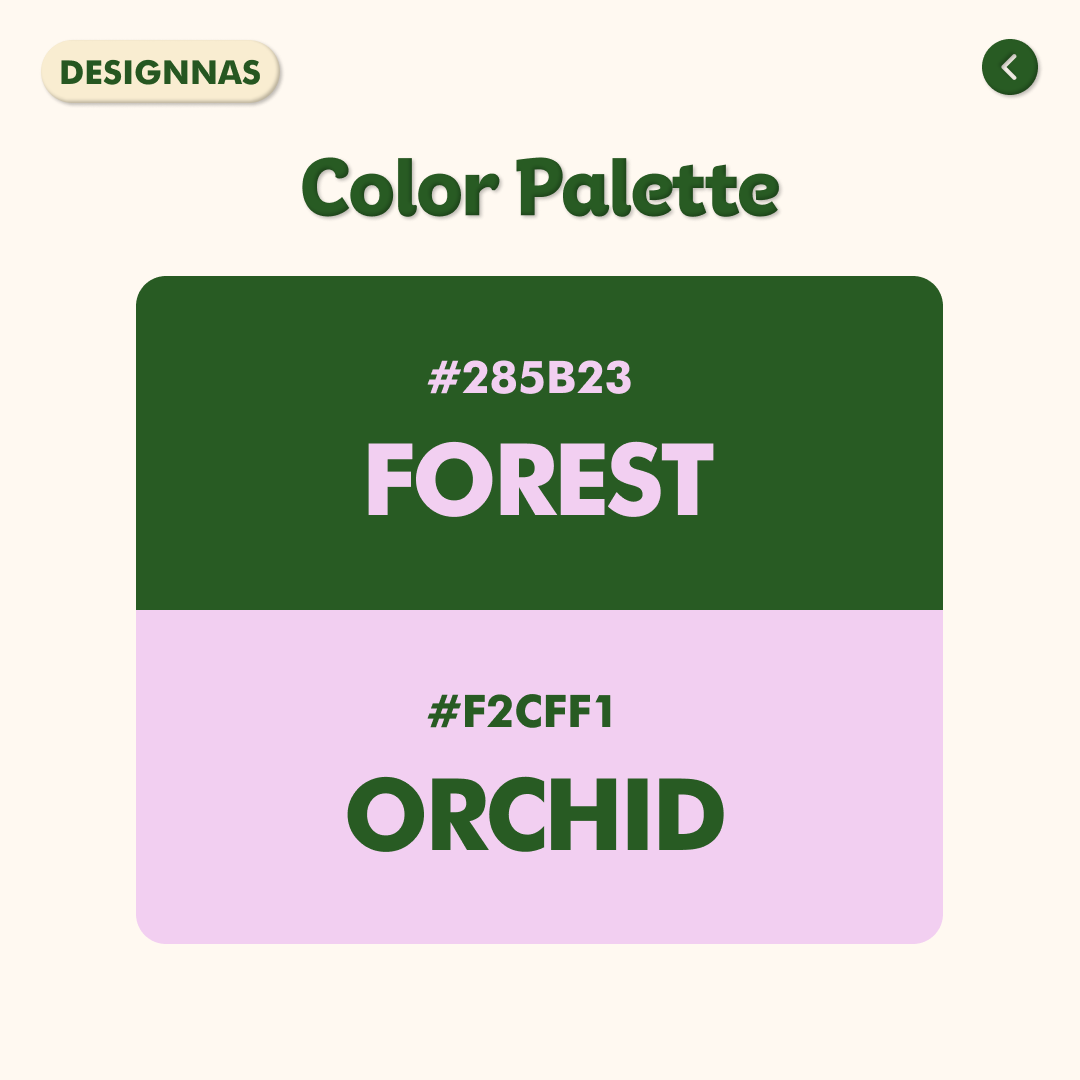 DESIGNNAS

Color Palette

#285B23
FOREST

#F2CFF1
ORCHID